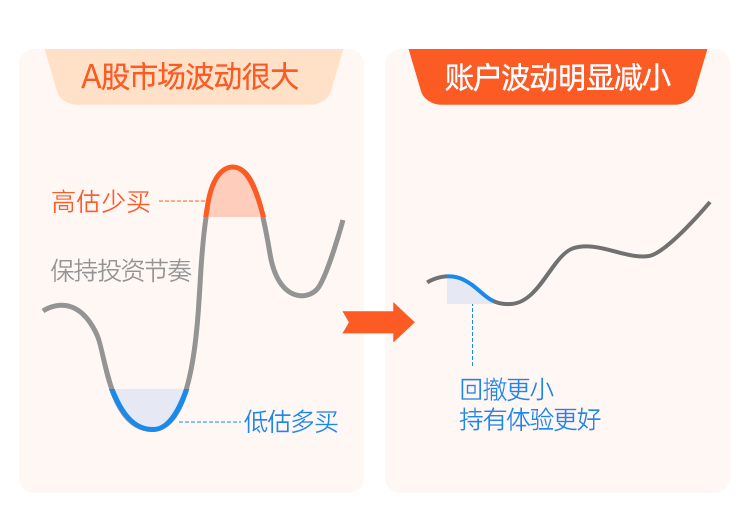 A股市场波动很大

高估少买

保持投资节奏

低估多买

账户波动明显减小

回撤更小
持有体验更好